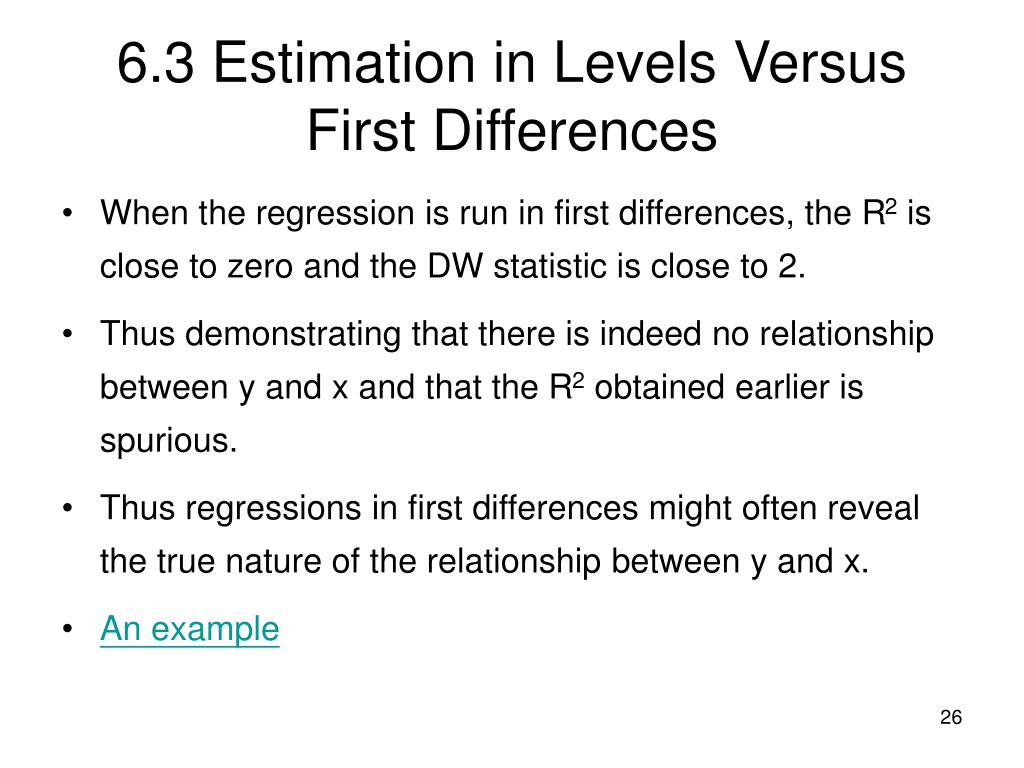 6.3 Estimation in Levels Versus First Differences

• When the regression is run in first differences, the $R^2$ is close to zero and the DW statistic is close to 2.

• Thus demonstrating that there is indeed no relationship between y and x and that the $R^2$ obtained earlier is spurious.

• Thus regressions in first differences might often reveal the true nature of the relationship between y and x.

• An example

26